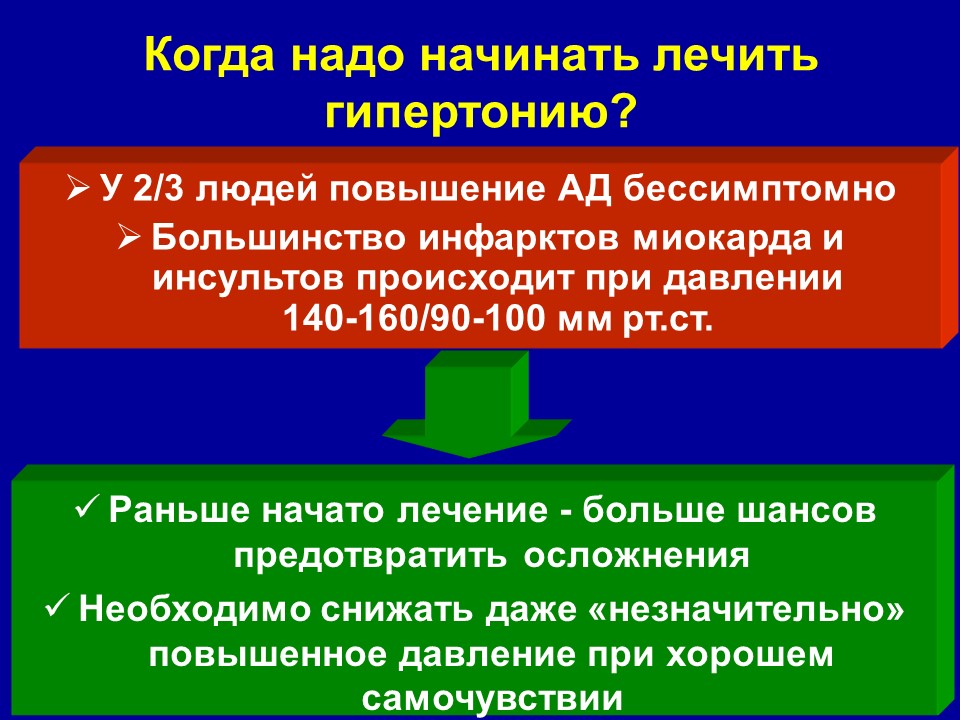 Когда надо начинать лечить гипертонию?

➢ У 2/3 людей повышение АД бессимптомно
➢ Большинство инфарктов миокарда и инсультов происходит при давлении 140-160/90-100 мм рт.ст.

✓ Раньше начато лечение - больше шансов предотвратить осложнения
✓ Необходимо снижать даже «незначительно» повышенное давление при хорошем самочувствии